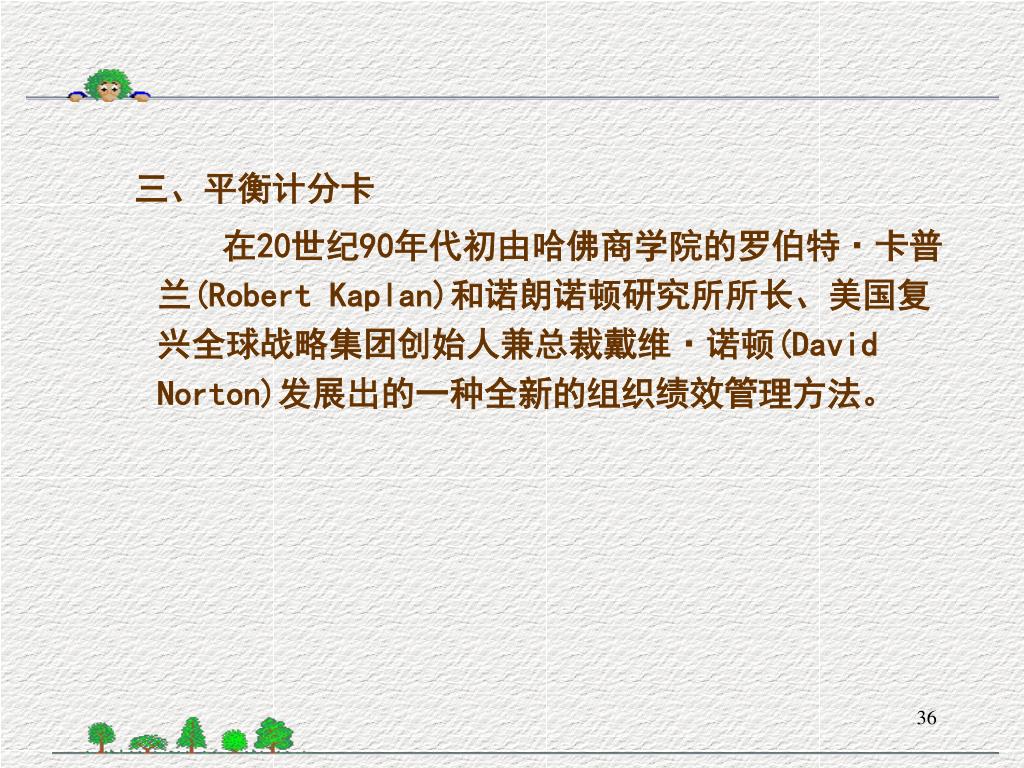 三、平衡计分卡

在20世纪90年代初由哈佛商学院的罗伯特·卡普兰(Robert Kaplan)和诺朗诺顿研究所所长、美国复兴全球战略集团创始人兼总裁戴维·诺顿(David Norton)发展出的一种全新的组织绩效管理方法。

36